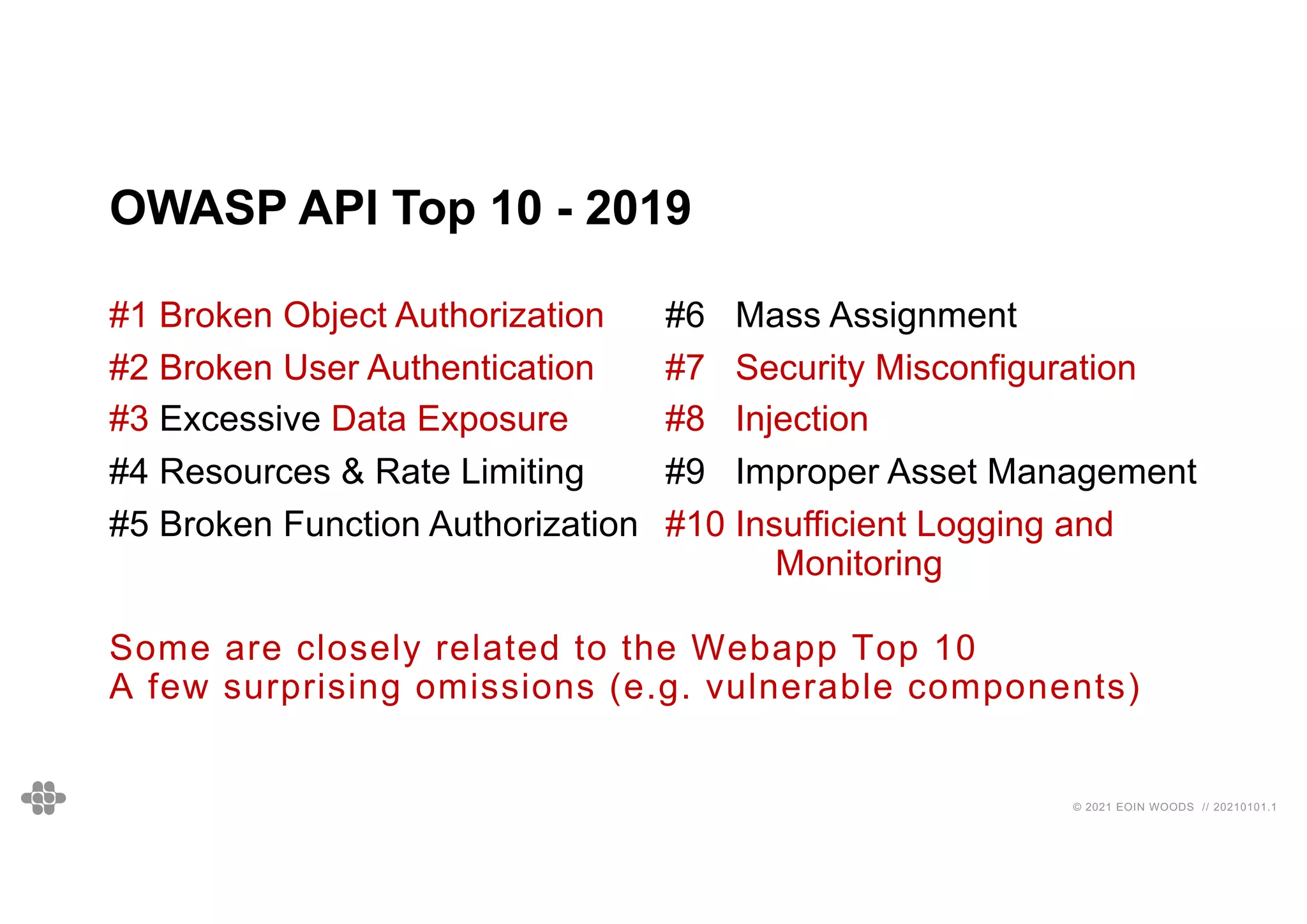 OWASP API Top 10 - 2019

#1 Broken Object Authorization
#2 Broken User Authentication
#3 Excessive Data Exposure
#4 Resources & Rate Limiting
#5 Broken Function Authorization

#6 Mass Assignment
#7 Security Misconfiguration
#8 Injection
#9 Improper Asset Management
#10 Insufficient Logging and Monitoring

Some are closely related to the Webapp Top 10
A few surprising omissions (e.g. vulnerable components)

© 2021 EOIN WOODS // 20210101.1